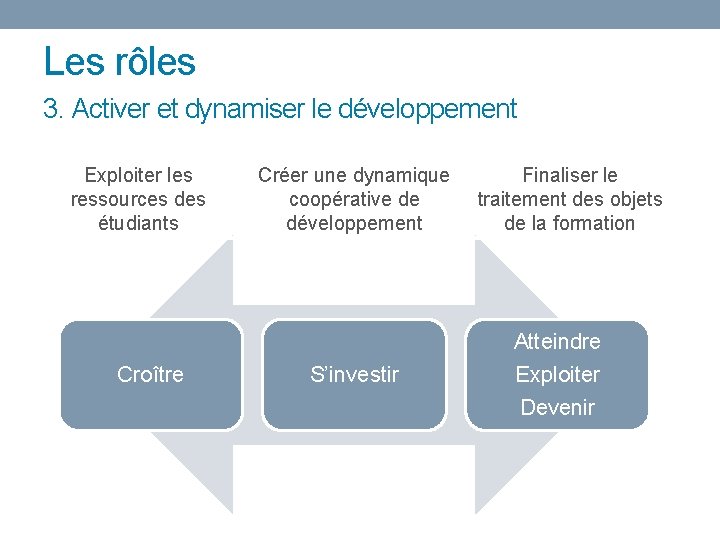 Les rôles
3. Activer et dynamiser le développement

Exploiter les ressources des étudiants

Créer une dynamique coopérative de développement

Finaliser le traitement des objets de la formation

Croître

S'investir

Atteindre
Exploiter
Devenir